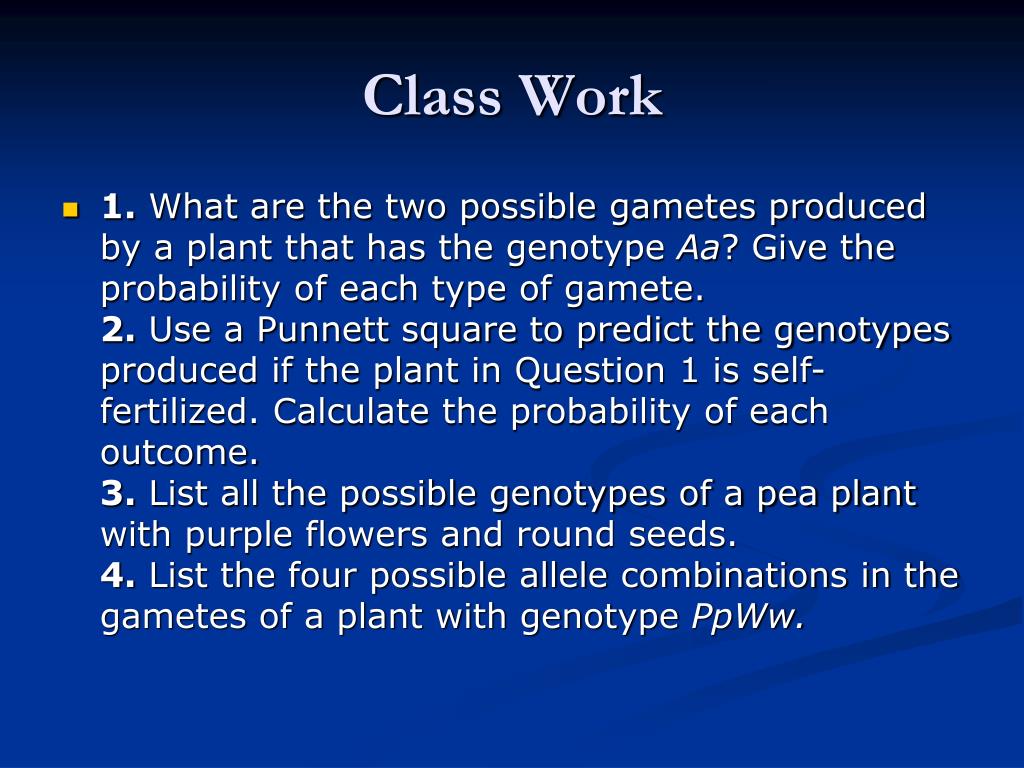 Class Work

1. What are the two possible gametes produced by a plant that has the genotype Aa? Give the probability of each type of gamete.
2. Use a Punnett square to predict the genotypes produced if the plant in Question 1 is self-fertilized. Calculate the probability of each outcome.
3. List all the possible genotypes of a pea plant with purple flowers and round seeds.
4. List the four possible allele combinations in the gametes of a plant with genotype PpWw.